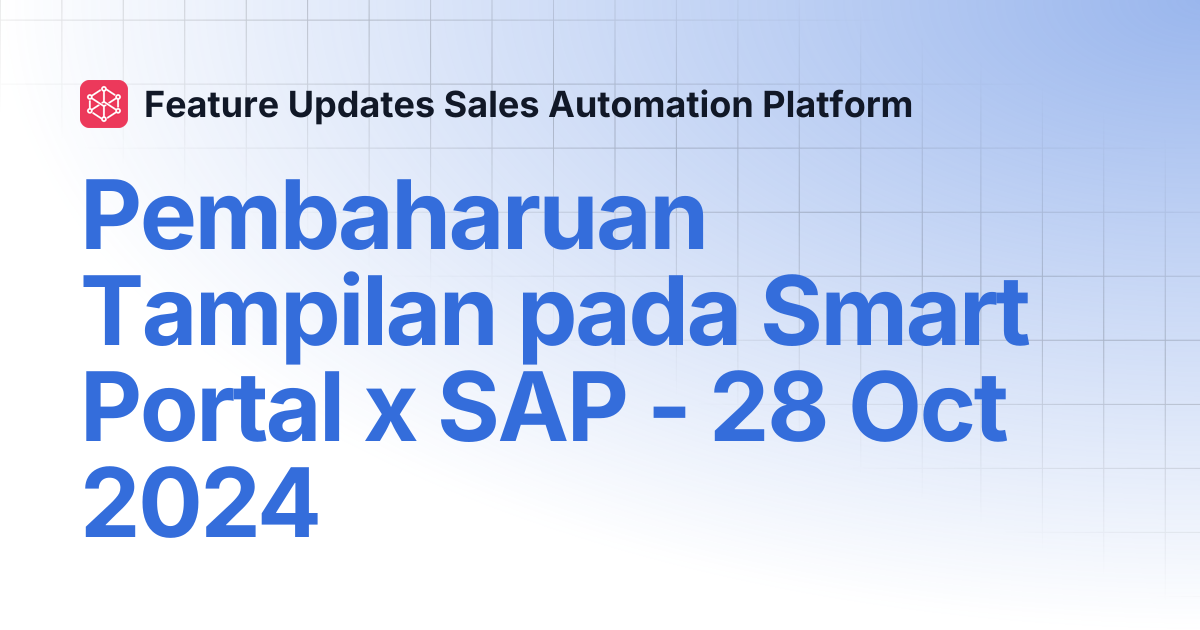 Feature Updates Sales Automation Platform

Pembaharuan Tampilan pada Smart Portal x SAP - 28 Oct 2024